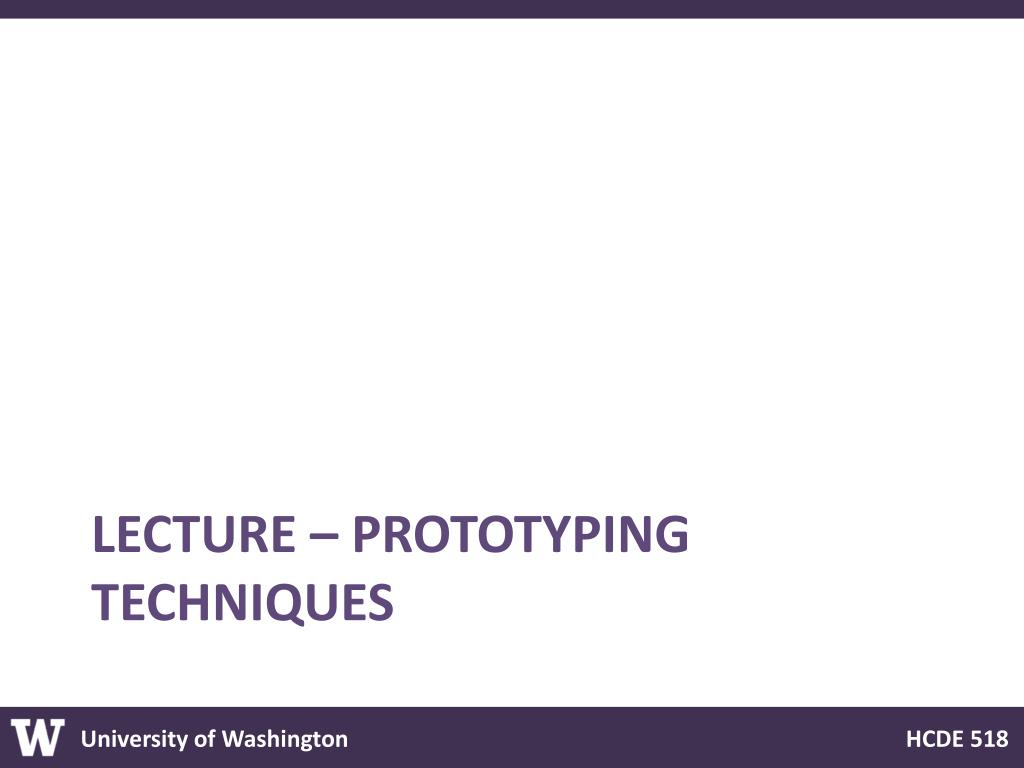 LECTURE – PROTOTYPING TECHNIQUES

W University of Washington

HCDE 518